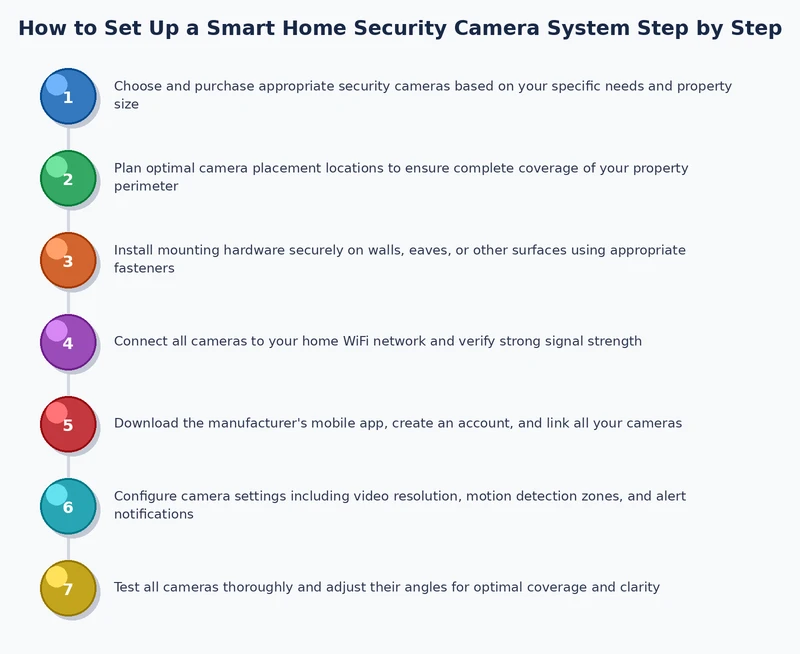 How to Set Up a Smart Home Security Camera System Step by Step

1 Choose and purchase appropriate security cameras based on your specific needs and property size

2 Plan optimal camera placement locations to ensure complete coverage of your property perimeter

3 Install mounting hardware securely on walls, eaves, or other surfaces using appropriate fasteners

4 Connect all cameras to your home WiFi network and verify strong signal strength

5 Download the manufacturer's mobile app, create an account, and link all your cameras

6 Configure camera settings including video resolution, motion detection zones, and alert notifications

7 Test all cameras thoroughly and adjust their angles for optimal coverage and clarity